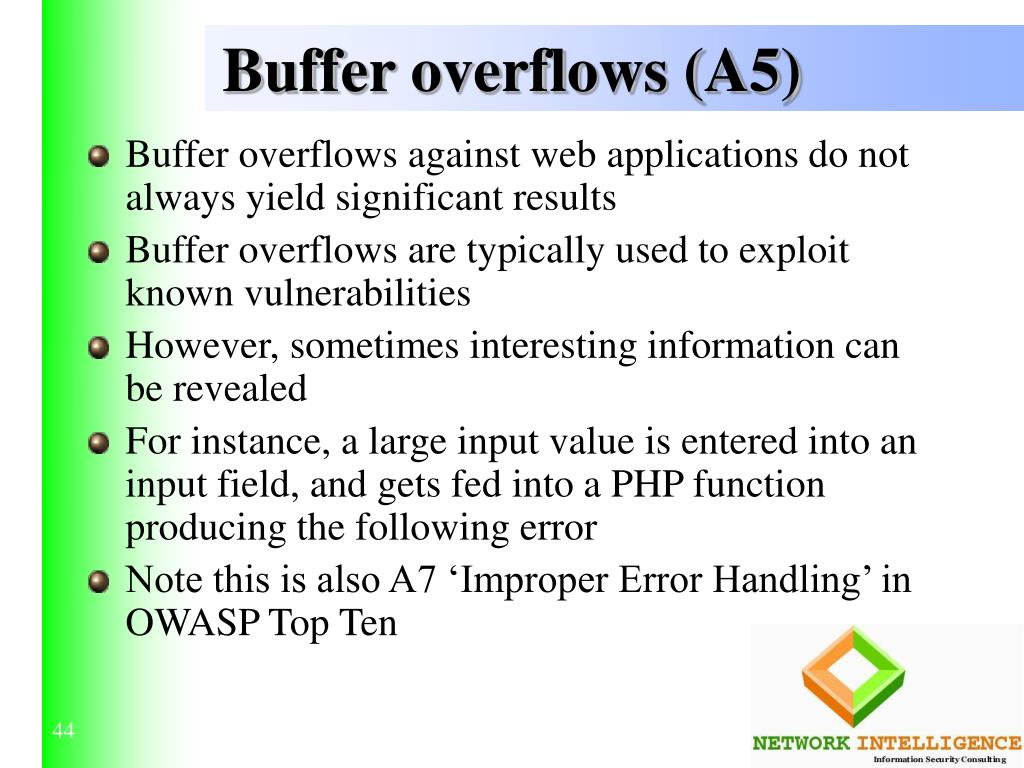 Buffer overflows (A5)

Buffer overflows against web applications do not always yield significant results

Buffer overflows are typically used to exploit known vulnerabilities

However, sometimes interesting information can be revealed

For instance, a large input value is entered into an input field, and gets fed into a PHP function producing the following error

Note this is also A7 ‘Improper Error Handling’ in OWASP Top Ten

44

NETWORK INTELLIGENCE
Information Security Consulting